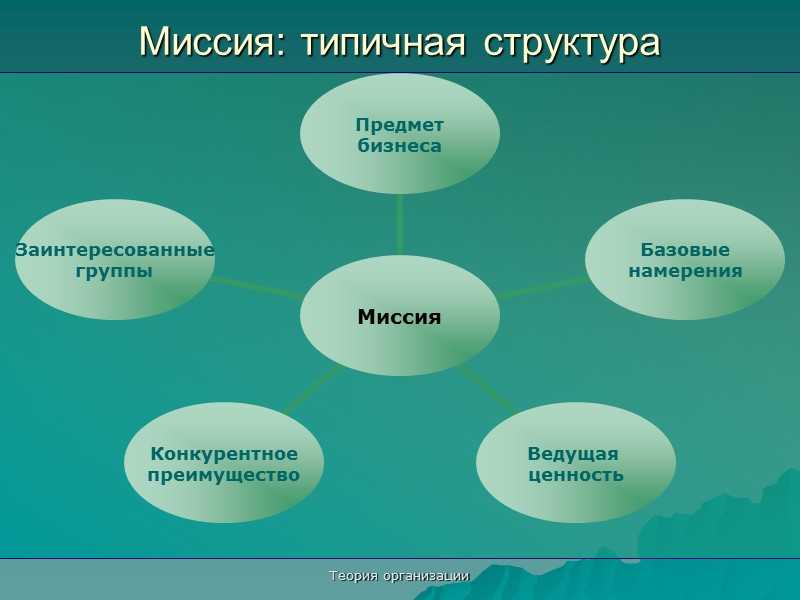 Миссия: типичная структура

Предмет бизнеса

Заинтересованные группы

Базовые намерения

Миссия

Конкурентное преимущество

Ведущая ценность

Теория организации